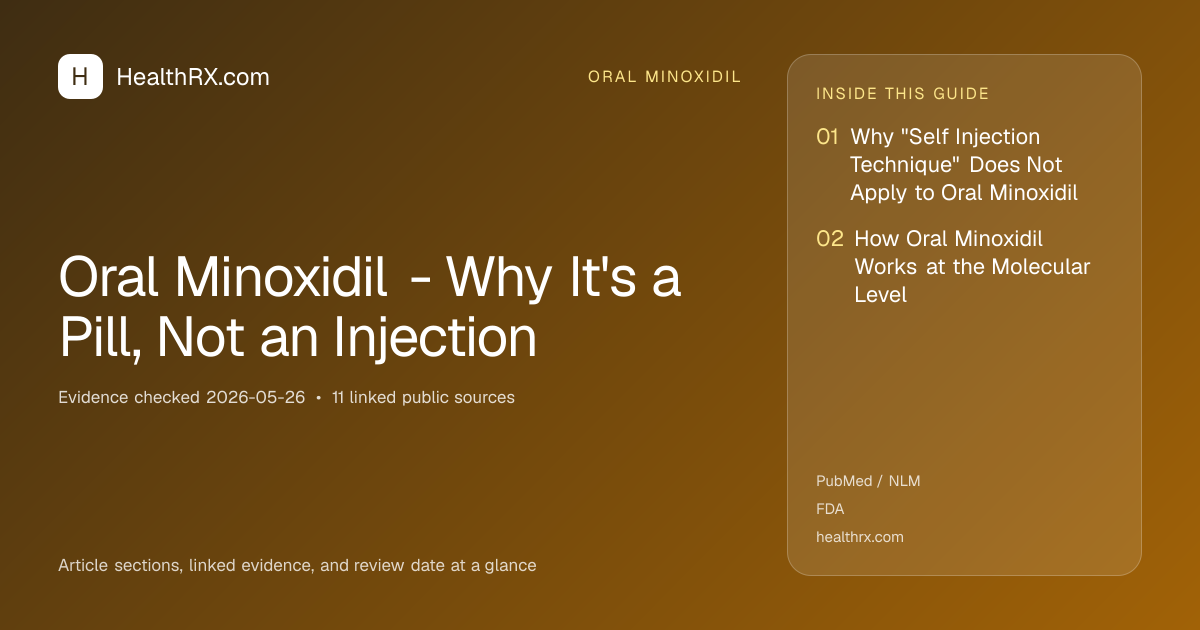 H HealthRX.com

ORAL MINOXIDIL

Oral Minoxidil - Why It's a Pill, Not an Injection

Evidence checked 2026-05-26 • 11 linked public sources

Article sections, linked evidence, and review date at a glance

INSIDE THIS GUIDE

01 Why "Self Injection Technique" Does Not Apply to Oral Minoxidil

02 How Oral Minoxidil Works at the Molecular Level

PubMed / NLM

FDA

healthrx.com